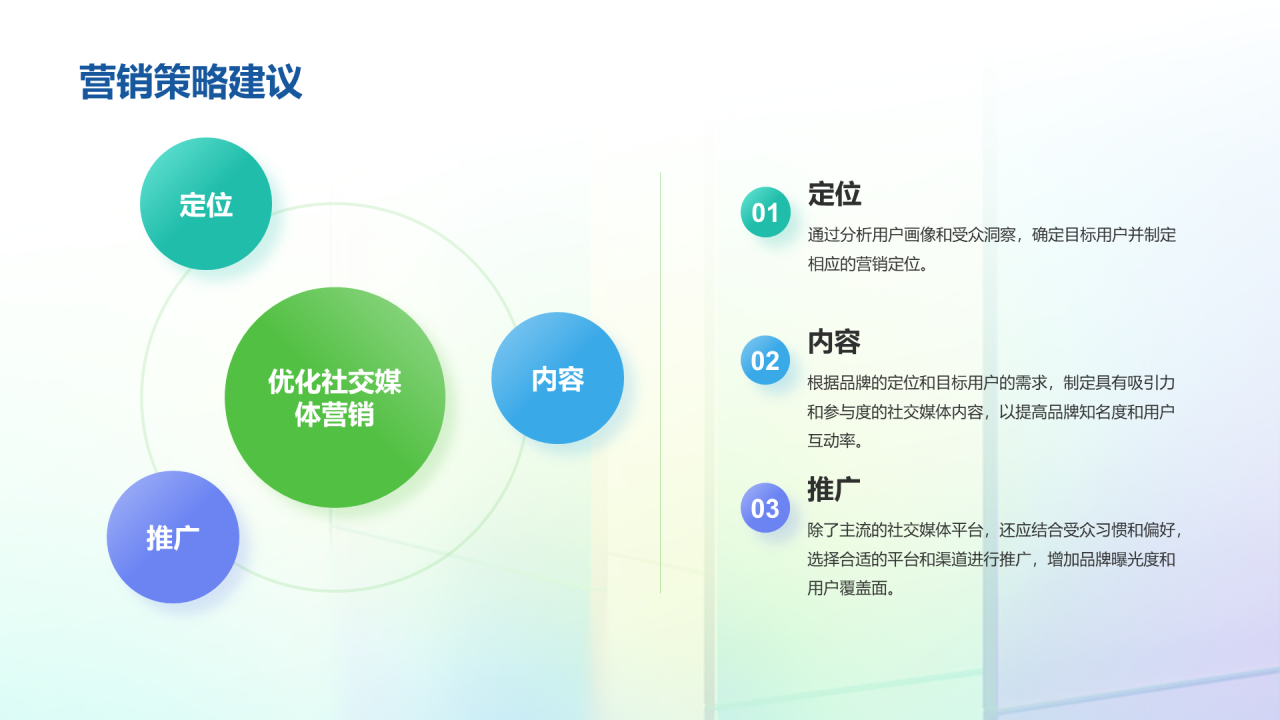 营销策略建议

定位

优化社交媒体营销

内容

推广

01 定位
通过分析用户画像和受众洞察，确定目标用户并制定相应的营销定位。

02 内容
根据品牌的定位和目标用户的需求，制定具有吸引力和参与度的社交媒体内容，以提高品牌知名度和用户互动率。

03 推广
除了主流的社交媒体平台，还应结合受众习惯和偏好，选择合适的平台和渠道进行推广，增加品牌曝光度和用户覆盖面。